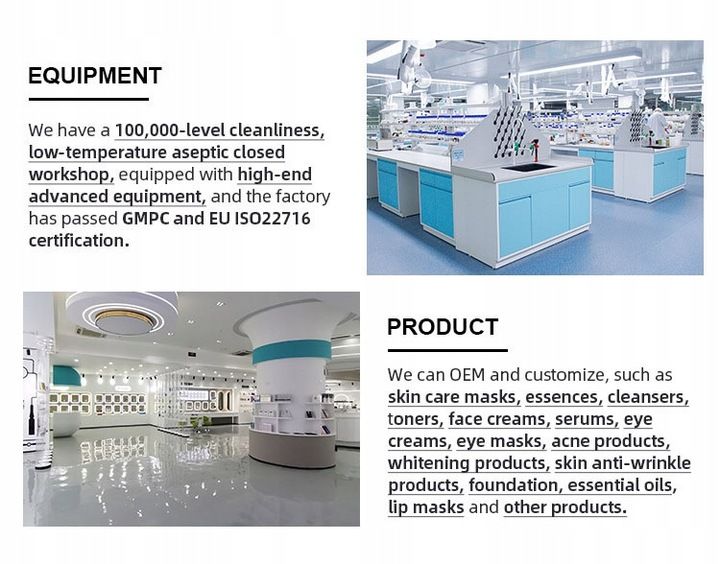 EQUIPMENT

We have a 100,000-level cleanliness, low-temperature aseptic closed workshop, equipped with high-end advanced equipment, and the factory has passed GMPC and EU ISO22716 certification.

PRODUCT

We can OEM and customize, such as skin care masks, essences, cleansers, toners, face creams, serums, eye creams, eye masks, acne products, whitening products, skin anti-wrinkle products, foundation, essential oils, lip masks and other products.